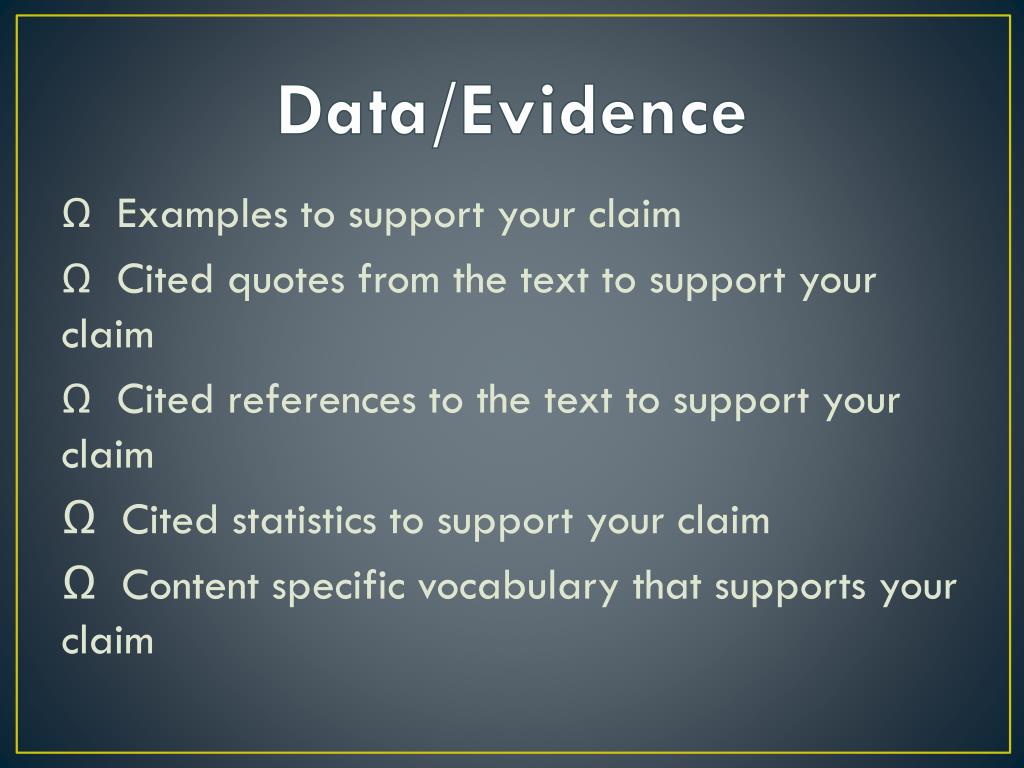 Data/Evidence

Ω Examples to support your claim

Ω Cited quotes from the text to support your claim

Ω Cited references to the text to support your claim

Ω Cited statistics to support your claim

Ω Content specific vocabulary that supports your claim